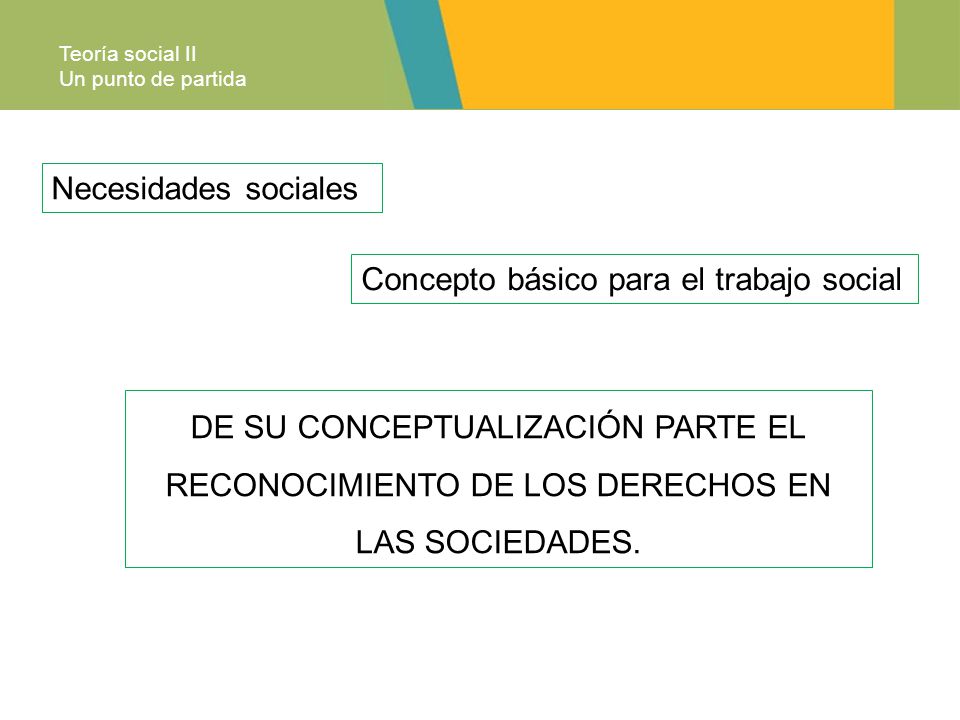 Teoría social II
Un punto de partida

Necesidades sociales

Concepto básico para el trabajo social

DE SU CONCEPTUALIZACIÓN PARTE EL RECONOCIMIENTO DE LOS DERECHOS EN LAS SOCIEDADES.